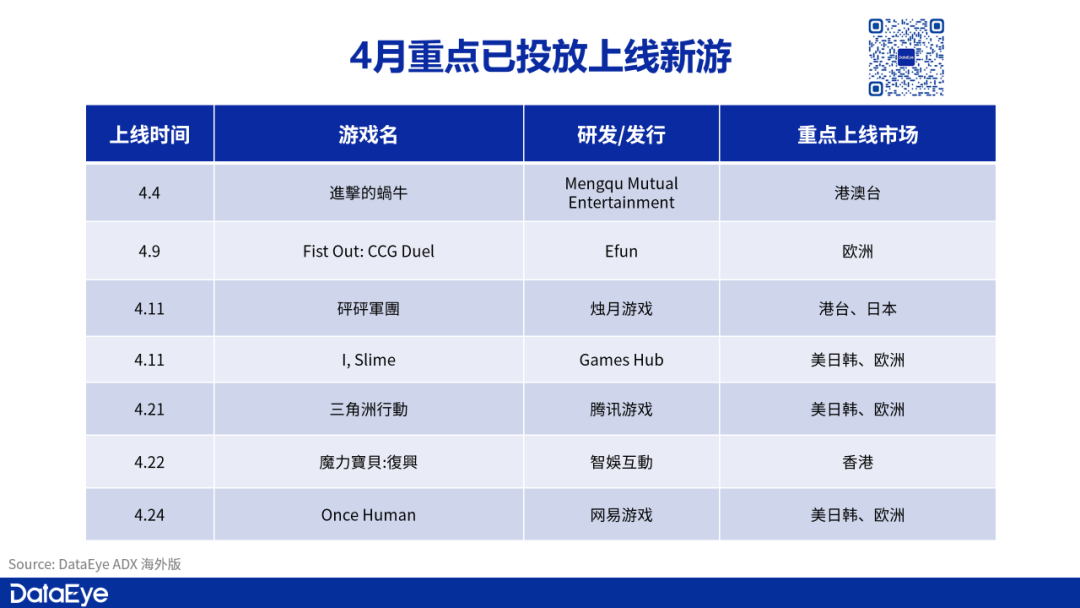 4月重点已投放上线新游

| 上线时间 | 游戏名 | 研发/发行 | 重点上线市场 |
|---|---|---|---|
| 4.4 | 進擊的蝸牛 | Mengqu Mutual Entertainment | 港澳台 |
| 4.9 | Fist Out: CCG Duel | Efun | 欧洲 |
| 4.11 | 砰砰軍團 | 烛月游戏 | 港台、日本 |
| 4.11 | I, Slime | Games Hub | 美日韩、欧洲 |
| 4.21 | 三角洲行動 | 腾讯游戏 | 美日韩、欧洲 |
| 4.22 | 魔力寶貝:復興 | 智娱互動 | 香港 |
| 4.24 | Once Human | 网易游戏 | 美日韩、欧洲 |

Source: DataEye ADX 海外版

DataEye